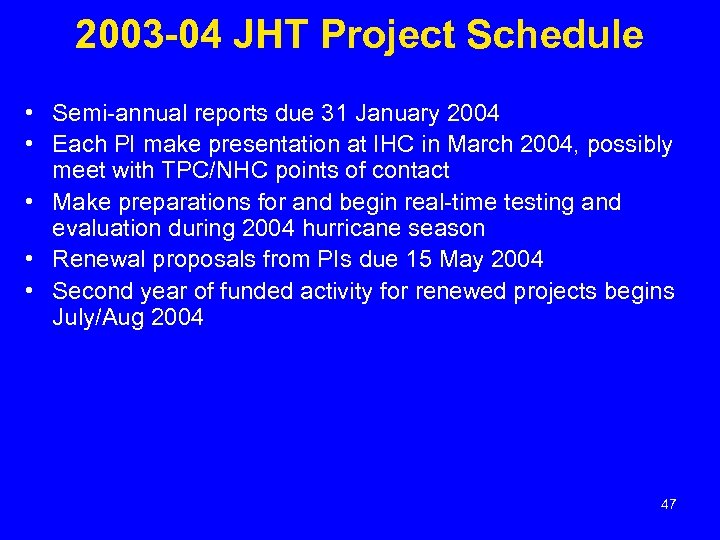 2003-04 JHT Project Schedule

• Semi-annual reports due 31 January 2004
• Each PI make presentation at IHC in March 2004, possibly meet with TPC/NHC points of contact
• Make preparations for and begin real-time testing and evaluation during 2004 hurricane season
• Renewal proposals from PIs due 15 May 2004
• Second year of funded activity for renewed projects begins July/Aug 2004

47